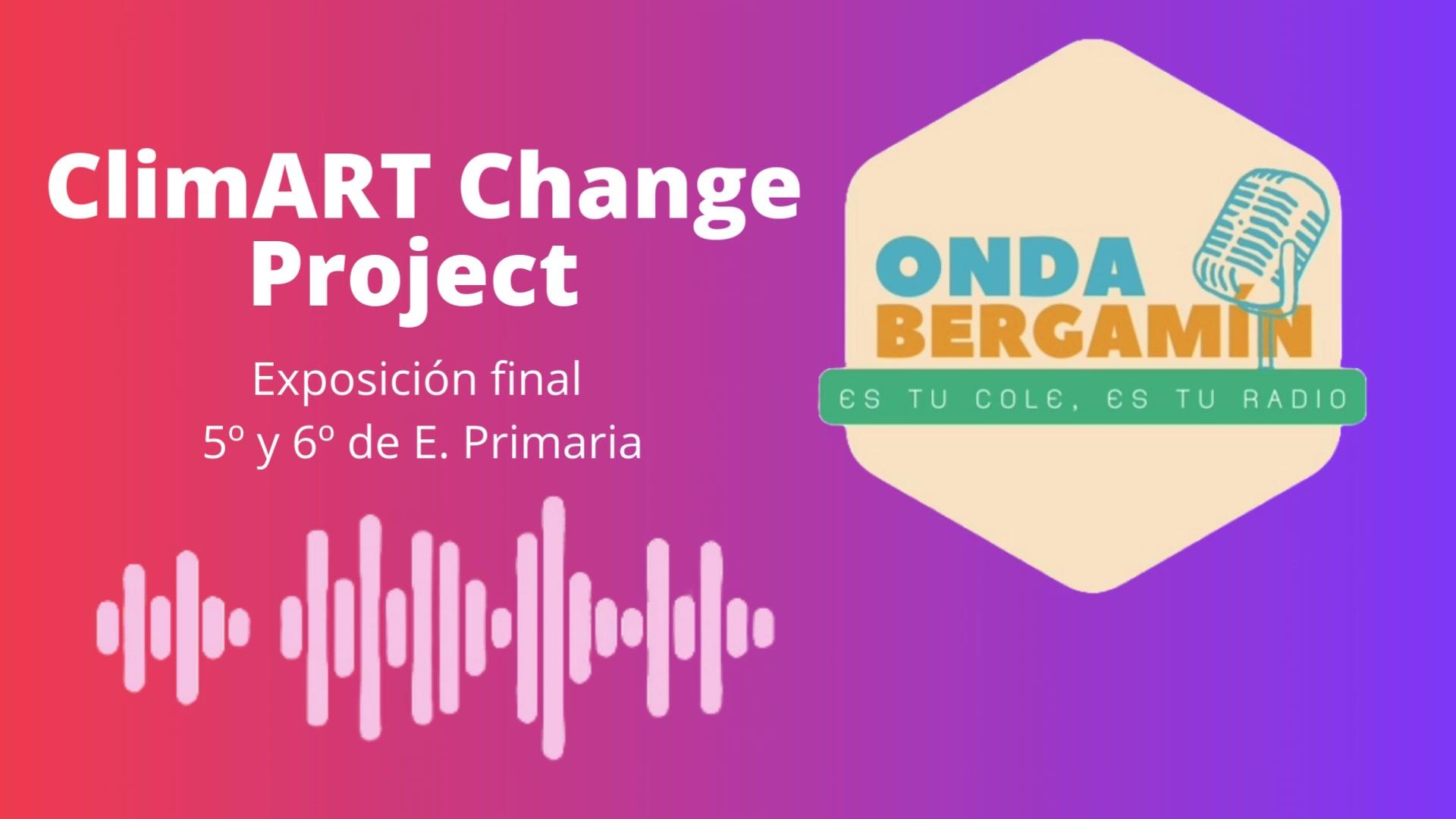 ClimART Change Project

Exposición final
5º y 6º de E. Primaria

ONDA BERGAMÍN

ES TU COLE, ES TU RADIO